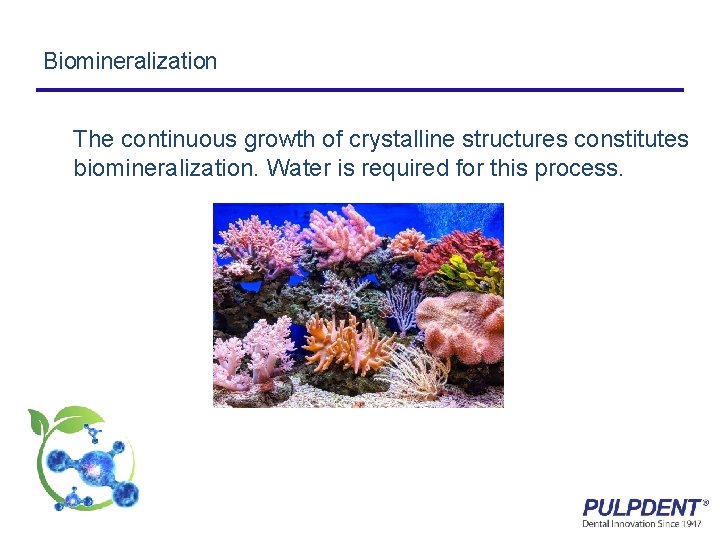 Biomineralization

The continuous growth of crystalline structures constitutes biomineralization. Water is required for this process.

PULPDENT®
Dental Innovation Since 1947